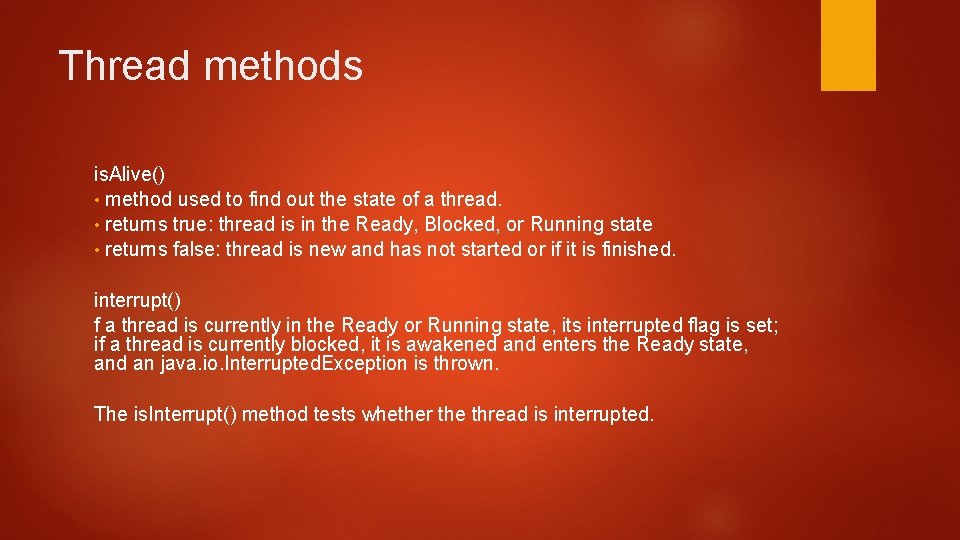 Thread methods

isAlive()
• method used to find out the state of a thread.
• returns true: thread is in the Ready, Blocked, or Running state
• returns false: thread is new and has not started or if it is finished.

interrupt()
f a thread is currently in the Ready or Running state, its interrupted flag is set; if a thread is currently blocked, it is awakened and enters the Ready state, and an java.io.InterruptedException is thrown.

The isInterrupt() method tests whether the thread is interrupted.